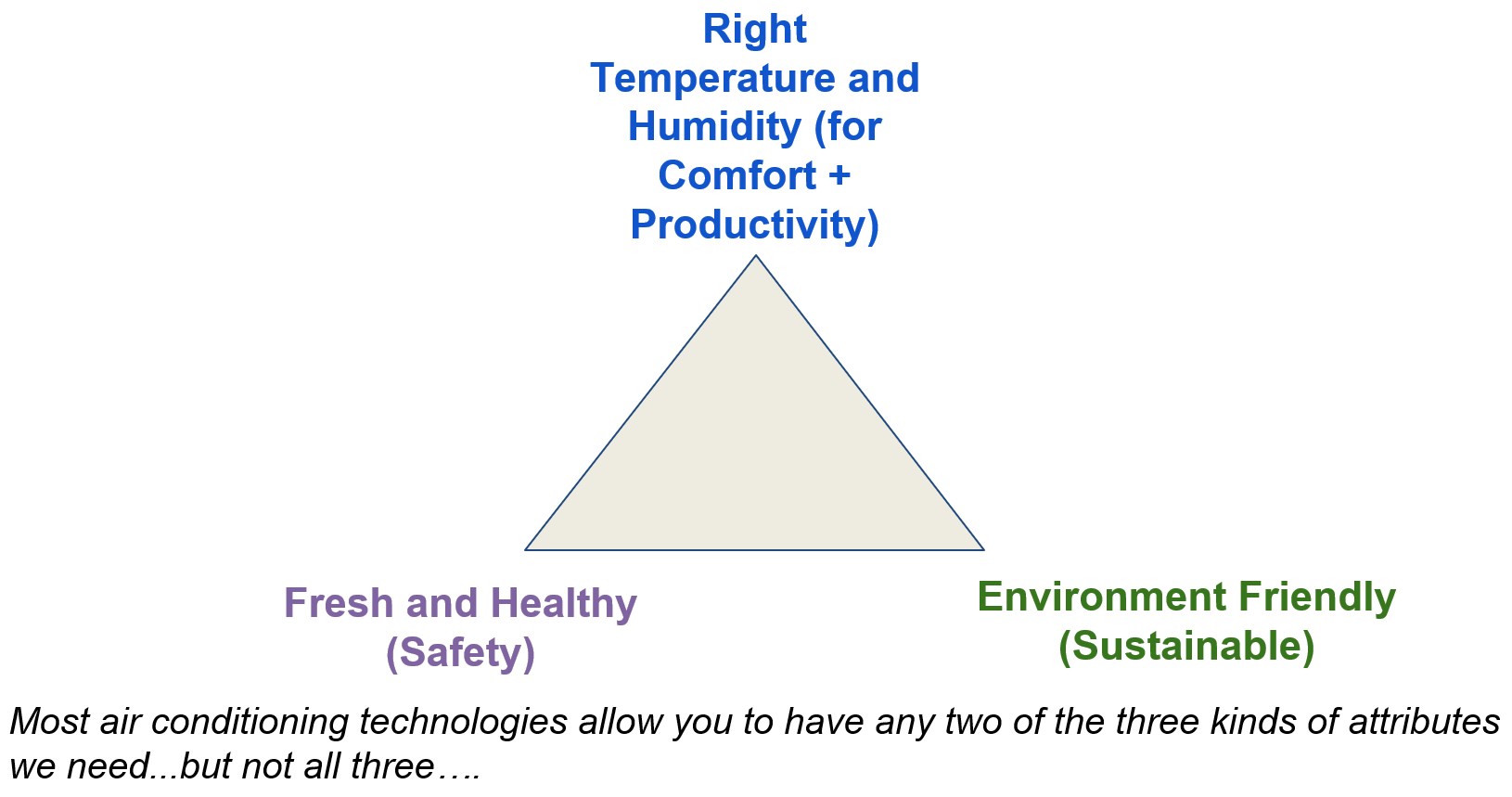 Right Temperature and Humidity (for Comfort + Productivity)

Fresh and Healthy (Safety)

Environment Friendly (Sustainable)

Most air conditioning technologies allow you to have any two of the three kinds of attributes we need...but not all three….